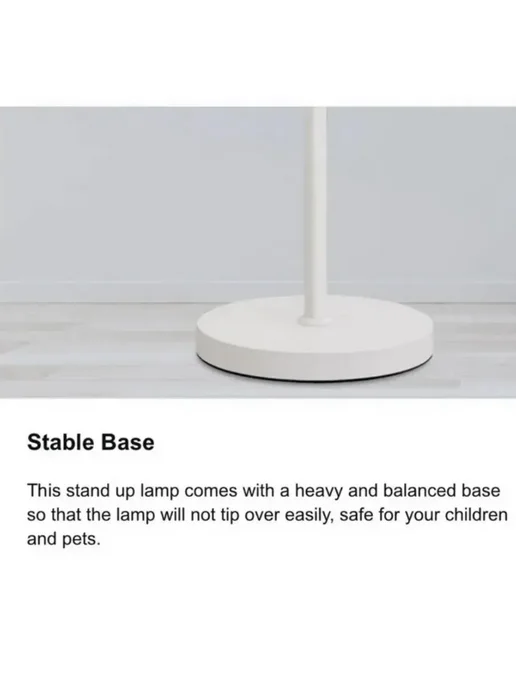 Stable Base

This stand up lamp comes with a heavy and balanced base so that the lamp will not tip over easily, safe for your children and pets.